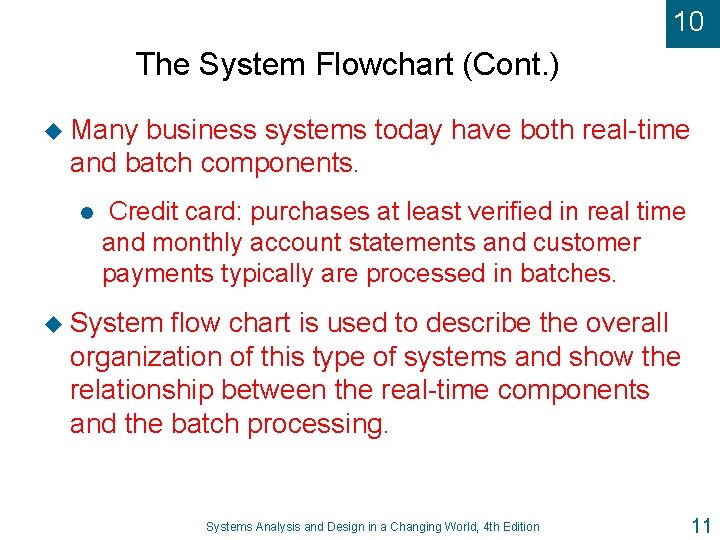 10

The System Flowchart (Cont.)

Many business systems today have both real-time and batch components.

Credit card: purchases at least verified in real time and monthly account statements and customer payments typically are processed in batches.

System flow chart is used to describe the overall organization of this type of systems and show the relationship between the real-time components and the batch processing.

Systems Analysis and Design in a Changing World, 4th Edition

11